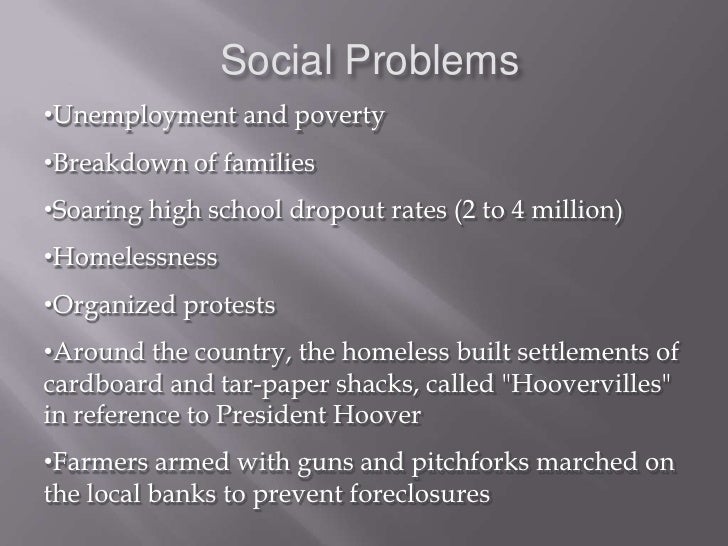 Social Problems

•Unemployment and poverty

•Breakdown of families

•Soaring high school dropout rates (2 to 4 million)

•Homelessness

•Organized protests

•Around the country, the homeless built settlements of cardboard and tar-paper shacks, called "Hoovervilles" in reference to President Hoover

•Farmers armed with guns and pitchforks marched on the local banks to prevent foreclosures